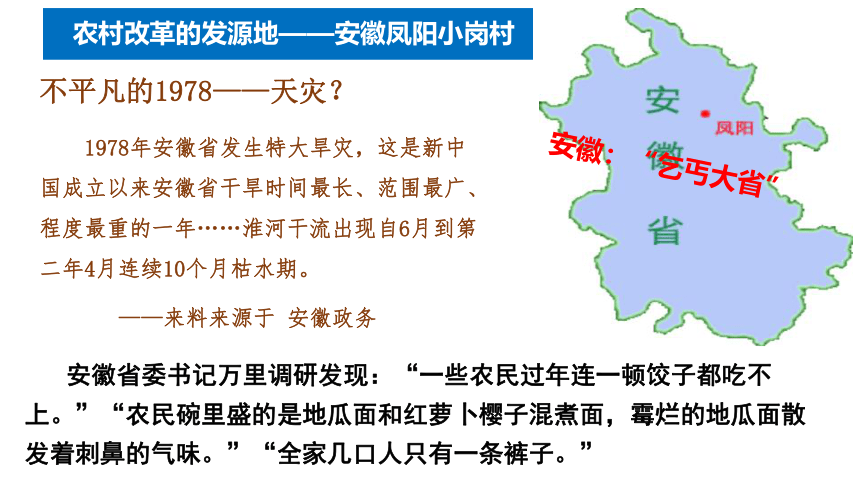 农村改革的发源地——安徽凤阳小岗村

不平凡的1978——天灾？

1978年安徽省发生特大旱灾，这是新中国成立以来安徽省干旱时间最长、范围最广、程度最重的一年……淮河干流出现自6月到第二年4月连续10个月枯水期。

——来料来源于 安徽政务

安徽省

凤阳

安徽：“乞丐大省”

安徽省委书记万里调研发现：“一些农民过年连一顿饺子都吃不上。”“农民碗里盛的是地瓜面和红萝卜樱子混煮面，霉烂的地瓜面散发着刺鼻的气味。”“全家几口人只有一条裤子。”